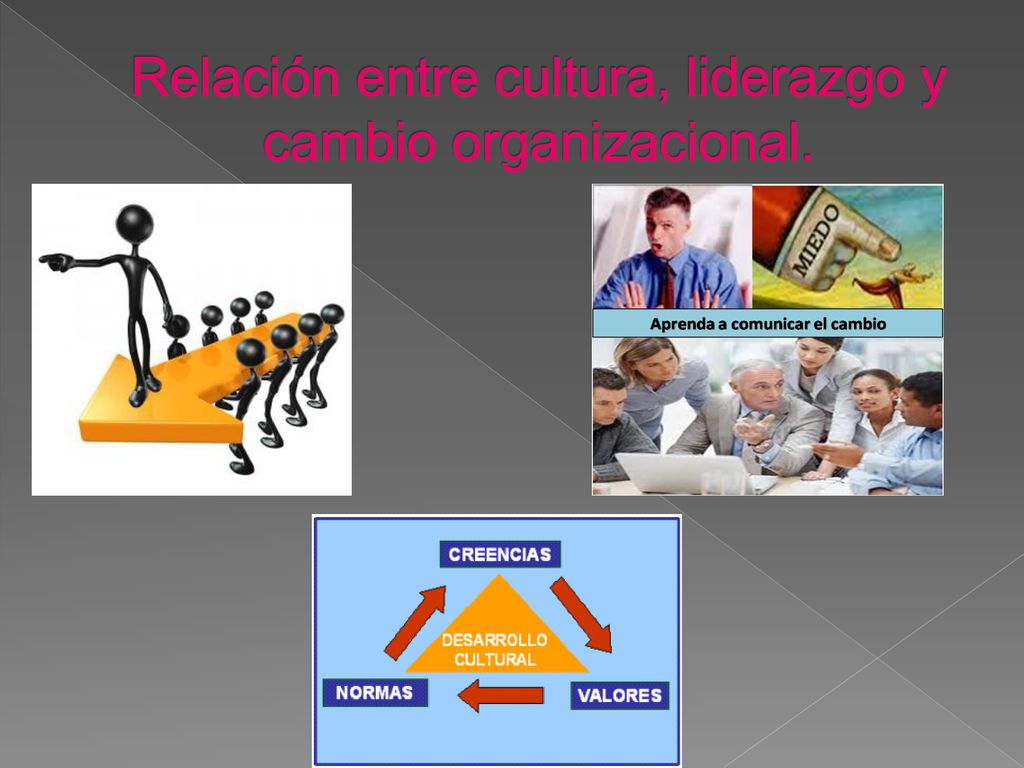 Relación entre cultura, liderazgo y cambio organizacional.

MIEDO

Aprenda a comunicar el cambio

CREENCIAS

DESARROLLO CULTURAL

NORMAS

VALORES